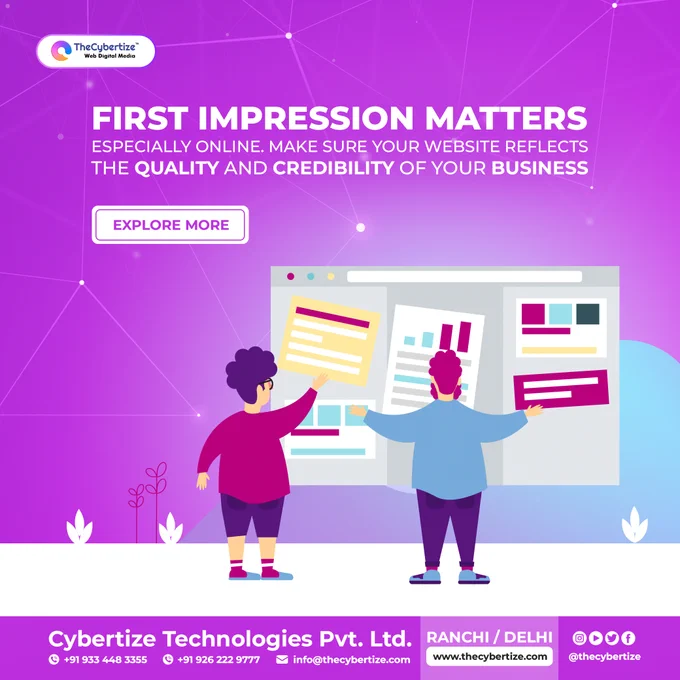 TheCybertize™
Web Digital Media

FIRST IMPRESSION MATTERS
ESPECIALLY ONLINE. MAKE SURE YOUR WEBSITE REFLECTS THE QUALITY AND CREDIBILITY OF YOUR BUSINESS

EXPLORE MORE

Cybertize Technologies Pvt. Ltd.
+91 933 448 3355 +91 926 222 9777 info@thecybertize.com

RANCHI / DELHI
www.thecybertize.com

@thecybertize